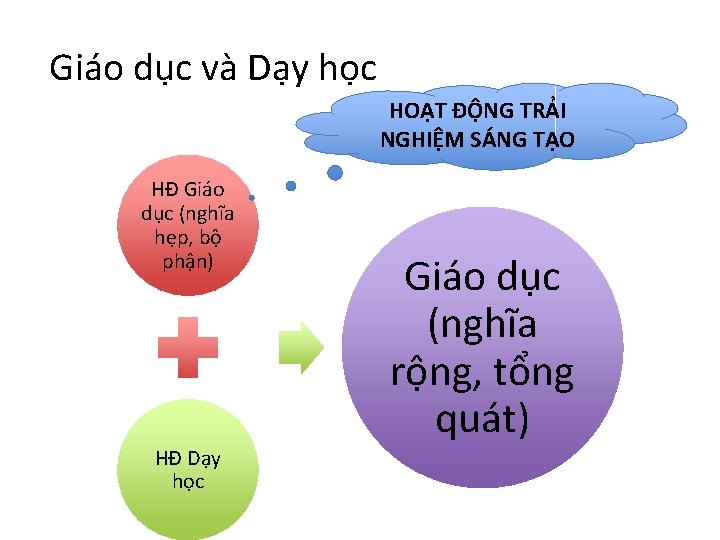 Giáo dục và Dạy học

HOẠT ĐỘNG TRẢI NGHIỆM SÁNG TẠO

HĐ Giáo dục (nghĩa hẹp, bộ phận)

HĐ Dạy học

Giáo dục (nghĩa rộng, tổng quát)